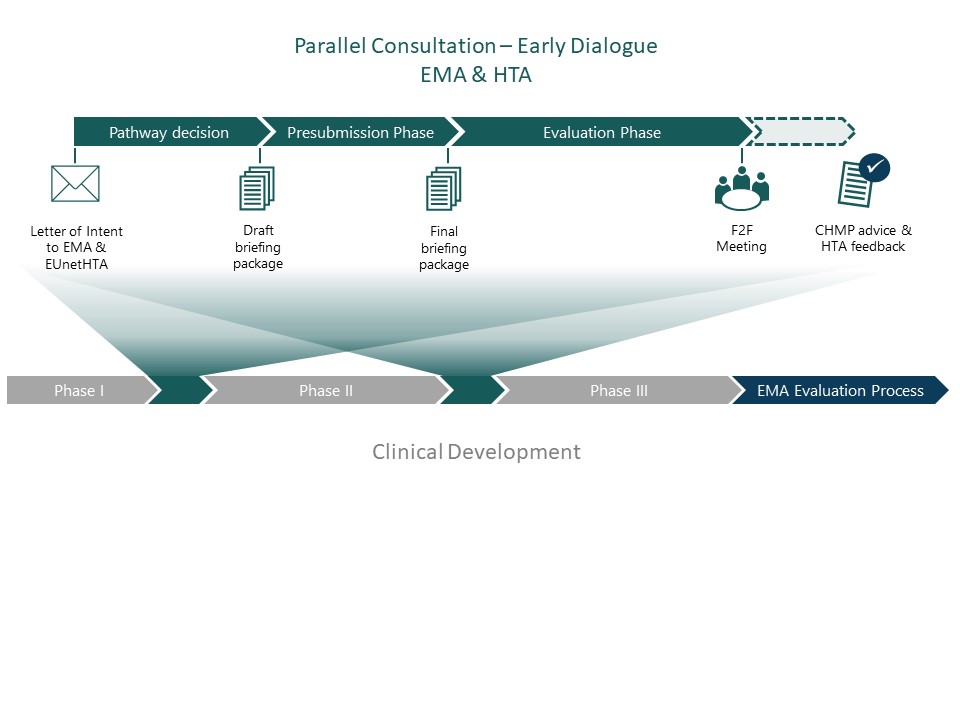 Parallel Consultation – Early Dialogue
EMA & HTA

Pathway decision
Presubmission Phase
Evaluation Phase

Letter of Intent to EMA & EUnetHTA

Draft briefing package

Final briefing package

F2F Meeting

CHMP advice & HTA feedback

Phase I
Phase II
Phase III
EMA Evaluation Process

Clinical Development